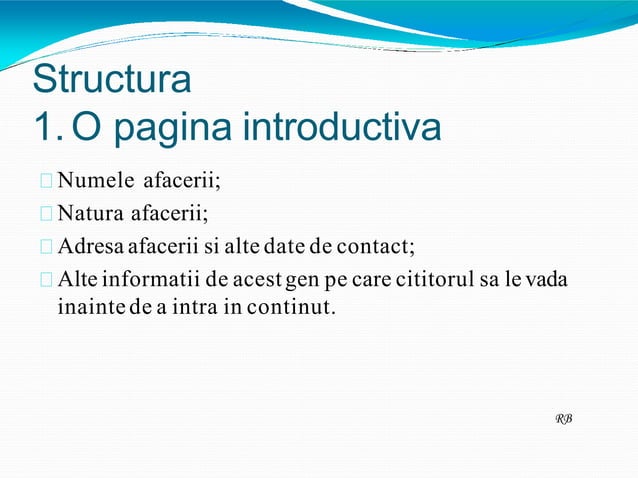 Structura
1. O pagina introductiva

Numele afacerii;

Natura afacerii;

Adresa afacerii si alte date de contact;

Alte informatii de acest gen pe care cititorul sa le vada inainte de a intra in continut.

RB